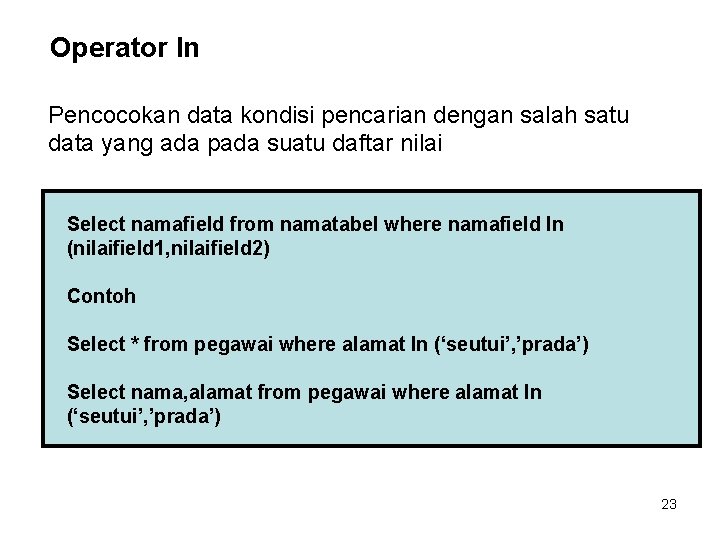 Operator In

Pencocokan data kondisi pencarian dengan salah satu data yang ada pada suatu daftar nilai

Select namafield from namatabel where namafield In (nilaifield1,nilaifield2)

Contoh

Select * from pegawai where alamat In (‘seutui’,’prada’)

Select nama,alamat from pegawai where alamat In (‘seutui’,’prada’)

23